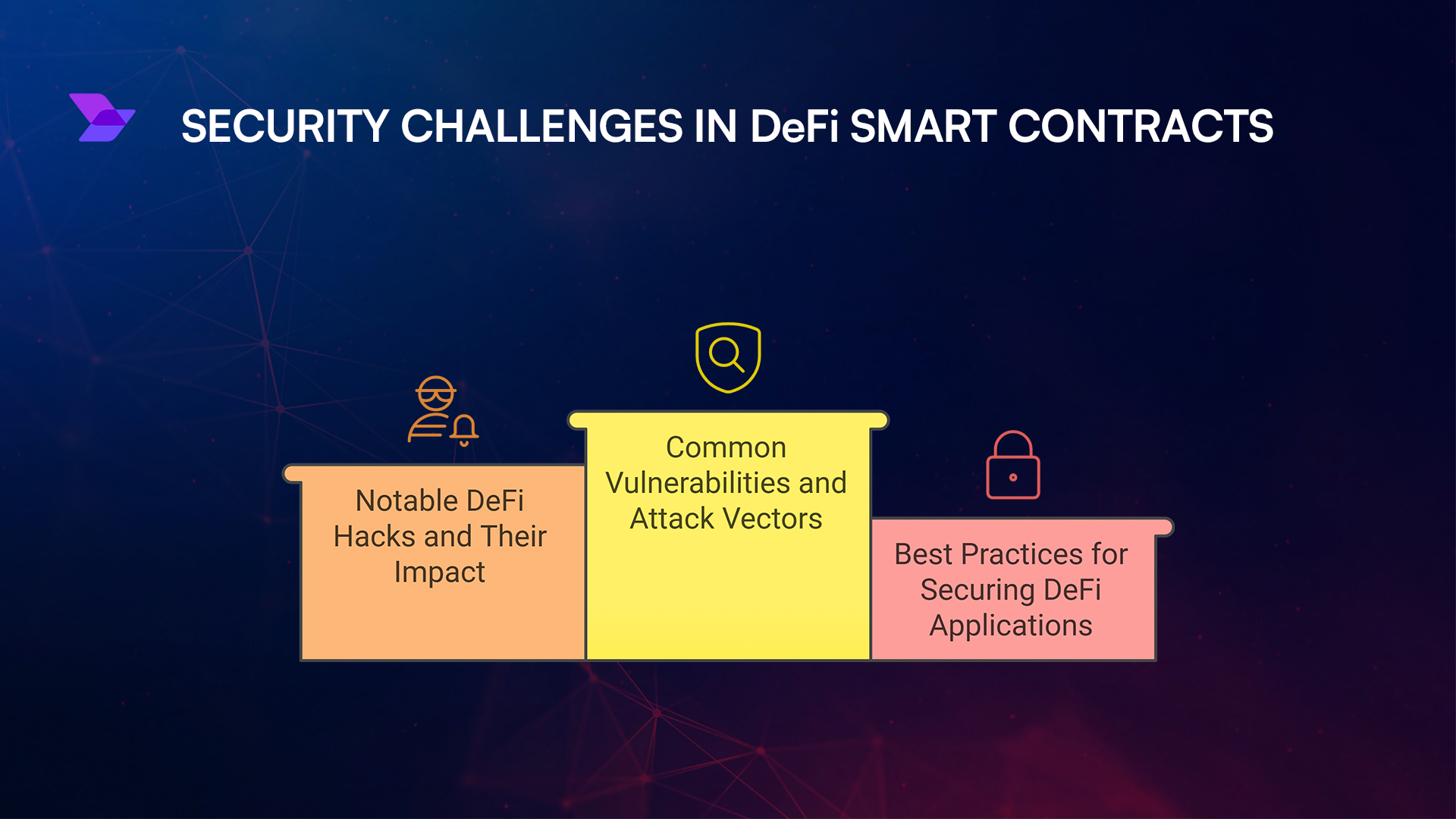 SECURITY CHALLENGES IN DeFi SMART CONTRACTS

Notable DeFi Hacks and Their Impact

Common Vulnerabilities and Attack Vectors

Best Practices for Securing DeFi Applications